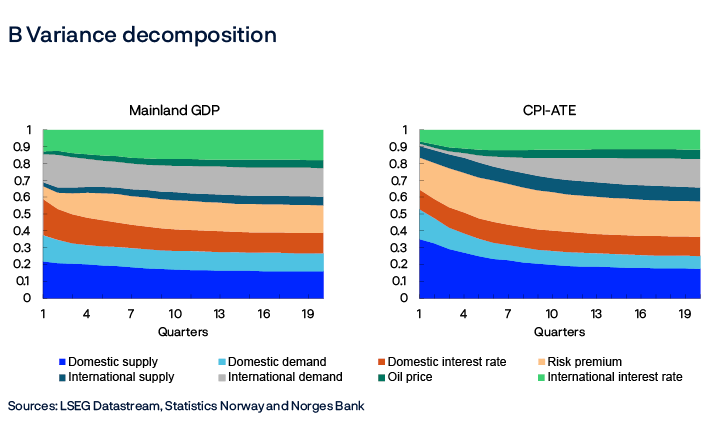 B Variance decomposition

Mainland GDP

1
0.9
0.8
0.7
0.6
0.5
0.4
0.3
0.2
0.1
0

1 4 7 10 13 16 19
Quarters

CPI-ATE

1
0.9
0.8
0.7
0.6
0.5
0.4
0.3
0.2
0.1
0

1 4 7 10 13 16 19
Quarters

Domestic supply
Domestic demand
Domestic interest rate
Risk premium
International supply
International demand
Oil price
International interest rate

Sources: LSEG Datastream, Statistics Norway and Norges Bank